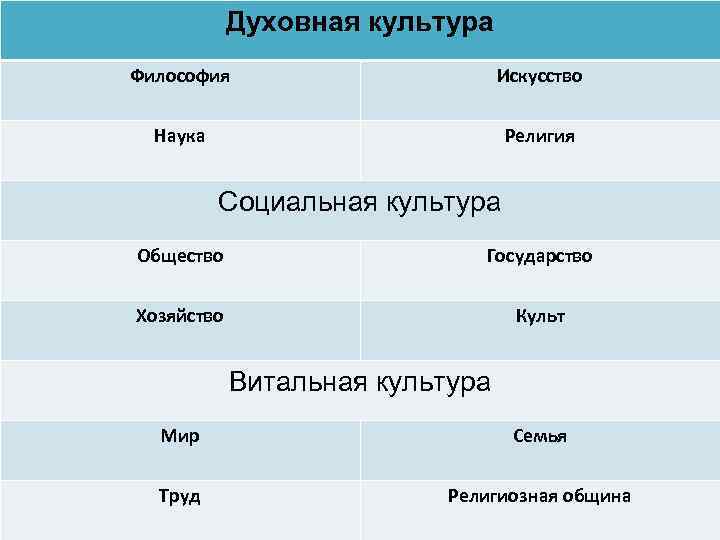 | Духовная культура | |
|---|---|
| Философия | Искусство |
| Наука | Религия |
| Социальная культура | |
| Общество | Государство |
| Хозяйство | Культ |
| Витальная культура | |
| Мир | Семья |
| Труд | Религиозная община |